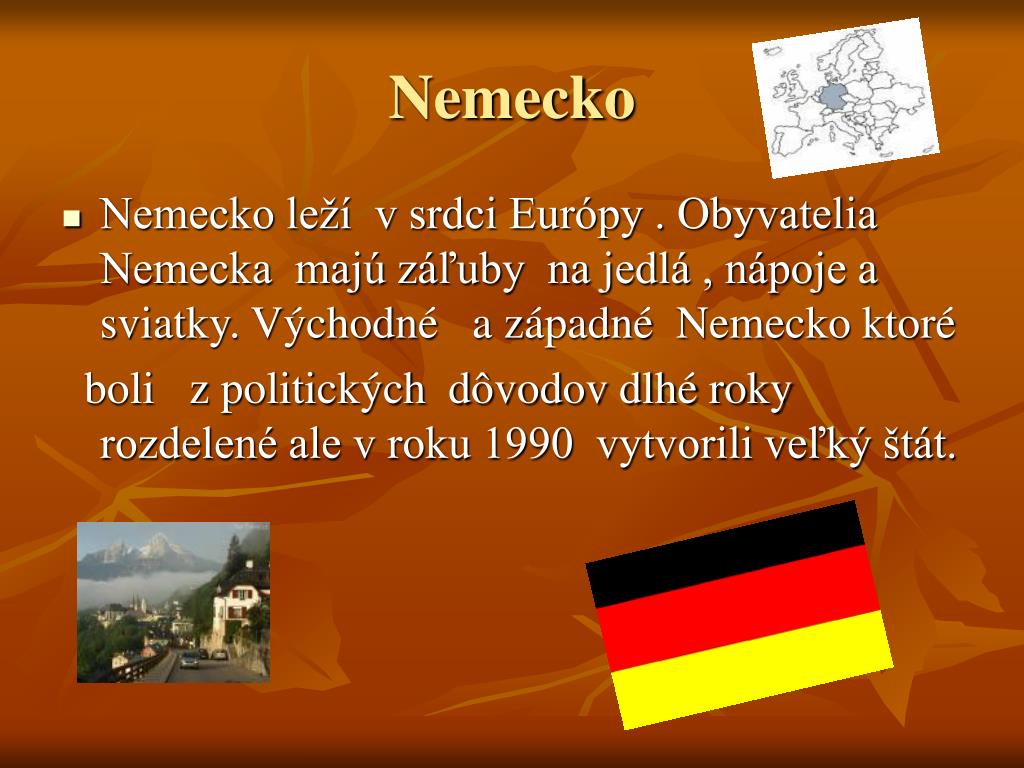 Nemecko

Nemecko leží v srdci Európy . Obyvatelia Nemecka majú záľuby na jedlá , nápoje a sviatky. Východné a západné Nemecko ktoré boli z politických dôvodov dlhé roky rozdelené ale v roku 1990 vytvorili veľký štát.